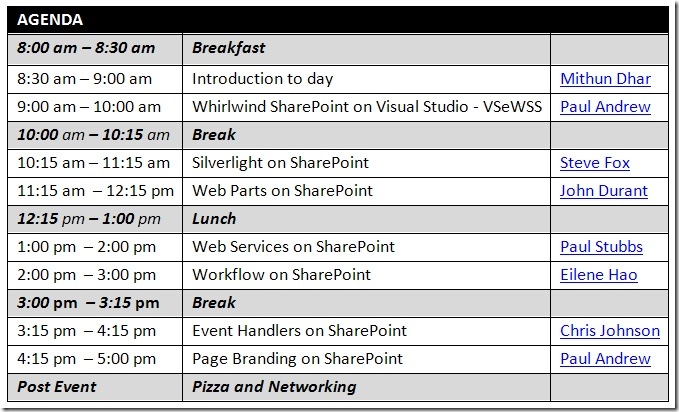 | AGENDA | | |
|---|---|---|
| 8:00 am – 8:30 am | Breakfast | |
| 8:30 am – 9:00 am | Introduction to day | Mithun Dhar |
| 9:00 am – 10:00 am | Whirlwind SharePoint on Visual Studio - VSeWSS | Paul Andrew |
| 10:00 am – 10:15 am | Break | |
| 10:15 am – 11:15 am | Silverlight on SharePoint | Steve Fox |
| 11:15 am – 12:15 pm | Web Parts on SharePoint | John Durant |
| 12:15 pm – 1:00 pm | Lunch | |
| 1:00 pm – 2:00 pm | Web Services on SharePoint | Paul Stubbs |
| 2:00 pm – 3:00 pm | Workflow on SharePoint | Eilene Hao |
| 3:00 pm – 3:15 pm | Break | |
| 3:15 pm – 4:15 pm | Event Handlers on SharePoint | Chris Johnson |
| 4:15 pm – 5:00 pm | Page Branding on SharePoint | Paul Andrew |
| Post Event | Pizza and Networking | |